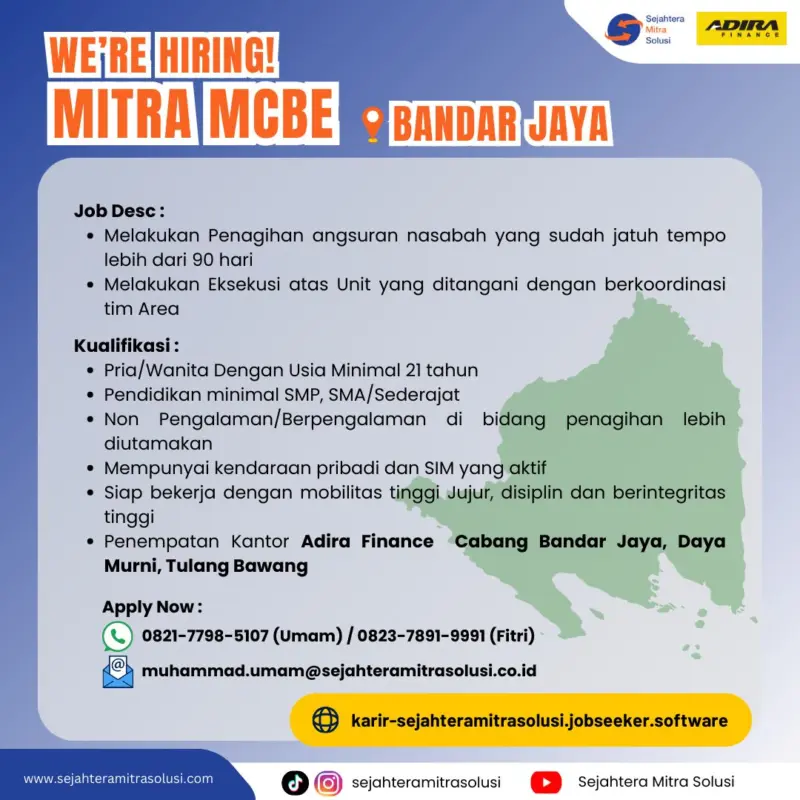 Sejahtera Mitra Solusi

ADIRA FINANCE

WE'RE HIRING!
MITRA MCBE

BANDAR JAYA

Job Desc :
• Melakukan Penagihan angsuran nasabah yang sudah jatuh tempo lebih dari 90 hari
• Melakukan Eksekusi atas Unit yang ditangani dengan berkoordinasi tim Area

Kualifikasi :
• Pria/Wanita Dengan Usia Minimal 21 tahun
• Pendidikan minimal SMP, SMA/Sederajat
• Non Pengalaman/Berpengalaman di bidang penagihan lebih diutamakan
• Mempunyai kendaraan pribadi dan SIM yang aktif
• Siap bekerja dengan mobilitas tinggi Jujur, disiplin dan berintegritas tinggi
• Penempatan Kantor Adira Finance Cabang Bandar Jaya, Daya Murni, Tulang Bawang

Apply Now :
0821-7798-5107 (Umam) / 0823-7891-9991 (Fitri)
muhammad.umam@sejahteramitrasolusi.co.id

karir-sejahteramitrasolusi.jobseeker.software

www.sejahteramitrasolusi.com
sejahteramitrasolusi
Sejahtera Mitra Solusi